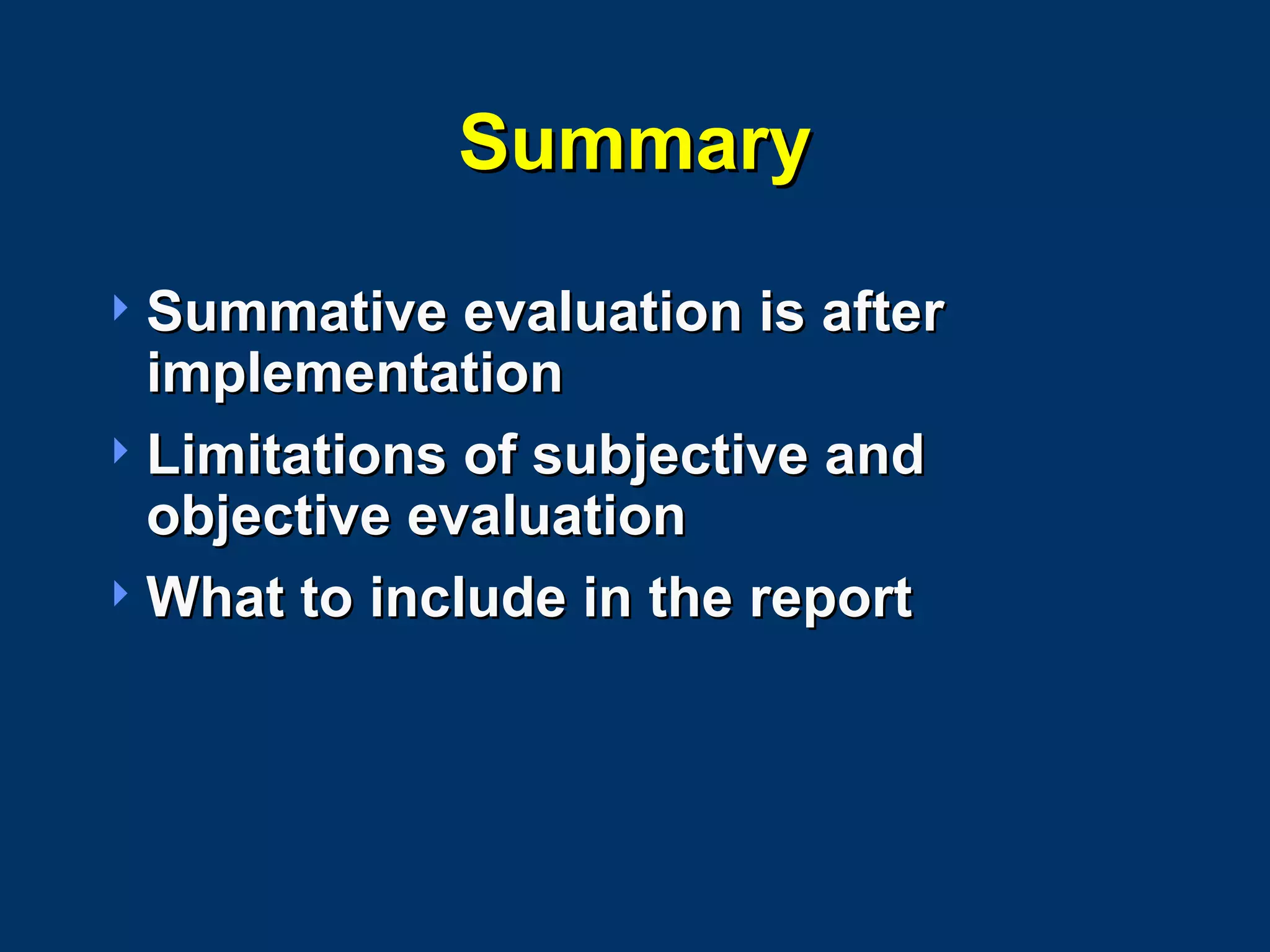 Summary

- Summative evaluation is after implementation
- Limitations of subjective and objective evaluation
- What to include in the report